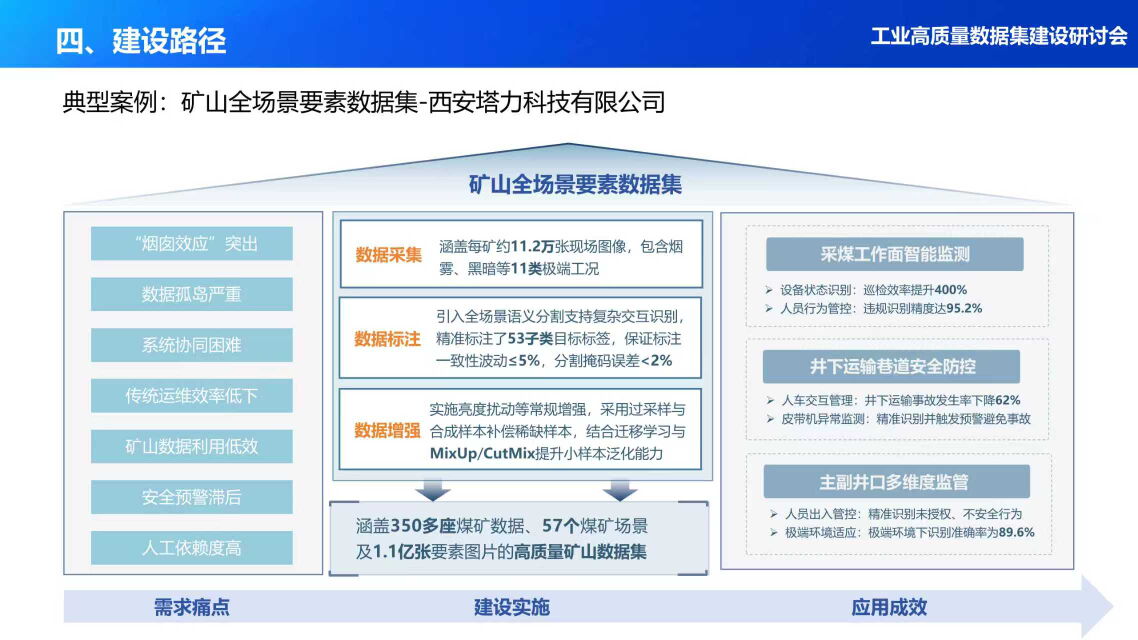 四、建设路径

工业高质量数据集建设研讨会

典型案例：矿山全场景要素数据集-西安塔力科技有限公司

矿山全场景要素数据集

“烟囱效应”突出

数据孤岛严重

系统协同困难

传统运维效率低下

矿山数据利用低效

安全预警滞后

人工依赖度高

数据采集 涵盖每矿约11.2万张现场图像，包含烟雾、黑暗等11类极端工况

数据标注 引入全场景语义分割支持复杂交互识别，精准标注了53子类目标标签，保证标注一致性波动≤5%，分割掩码误差<2%

数据增强 实施亮度扰动等常规增强，采用过采样与合成样本补偿稀缺样本，结合迁移学习与MixUp/CutMix提升小样本泛化能力

涵盖350多座煤矿数据、57个煤矿场景及1.1亿张要素图片的高质量矿山数据集

采煤工作面智能监测

➢ 设备状态识别：巡检效率提升400%

➢ 人员行为管控：违规识别精度达95.2%

井下运输巷道安全防控

➢ 人车交互管理：井下运输事故发生率下降62%

➢ 皮带机异常监测：精准识别并触发预警避免事故

主副井口多维度监管

➢ 人员出入管控：精准识别未授权、不安全行为

➢ 极端环境适应：极端环境下识别准确率为89.6%

需求痛点

建设实施

应用成效